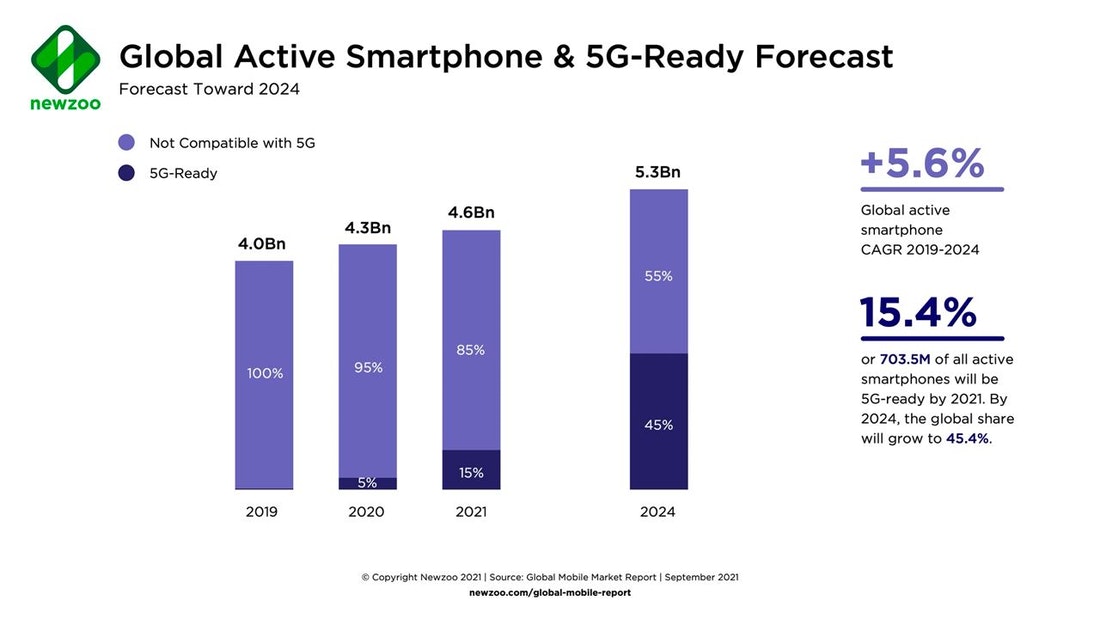 newzoo

Global Active Smartphone & 5G-Ready Forecast

Forecast Toward 2024

Not Compatible with 5G

5G-Ready

4.0Bn

100%

2019

4.3Bn

95%

5%

2020

4.6Bn

85%

15%

2021

5.3Bn

55%

45%

2024

+5.6%

Global active smartphone CAGR 2019-2024

15.4%

or 703.5M of all active smartphones will be 5G-ready by 2021. By 2024, the global share will grow to 45.4%.

© Copyright Newzoo 2021 | Source: Global Mobile Market Report | September 2021

newzoo.com/global-mobile-report